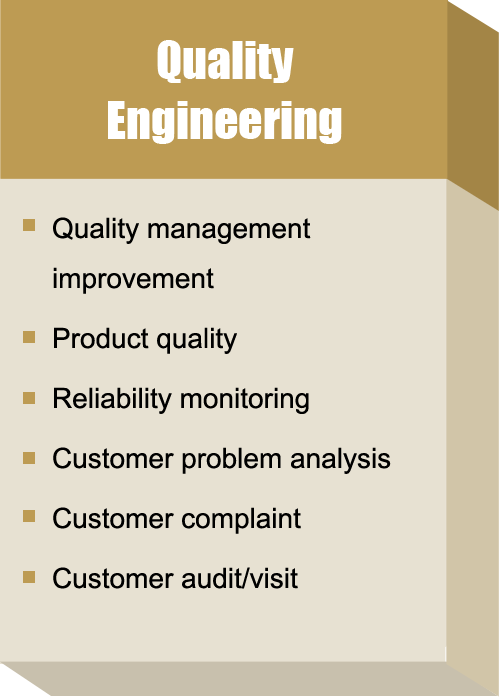 Quality Engineering

- Quality management improvement
- Product quality
- Reliability monitoring
- Customer problem analysis
- Customer complaint
- Customer audit/visit